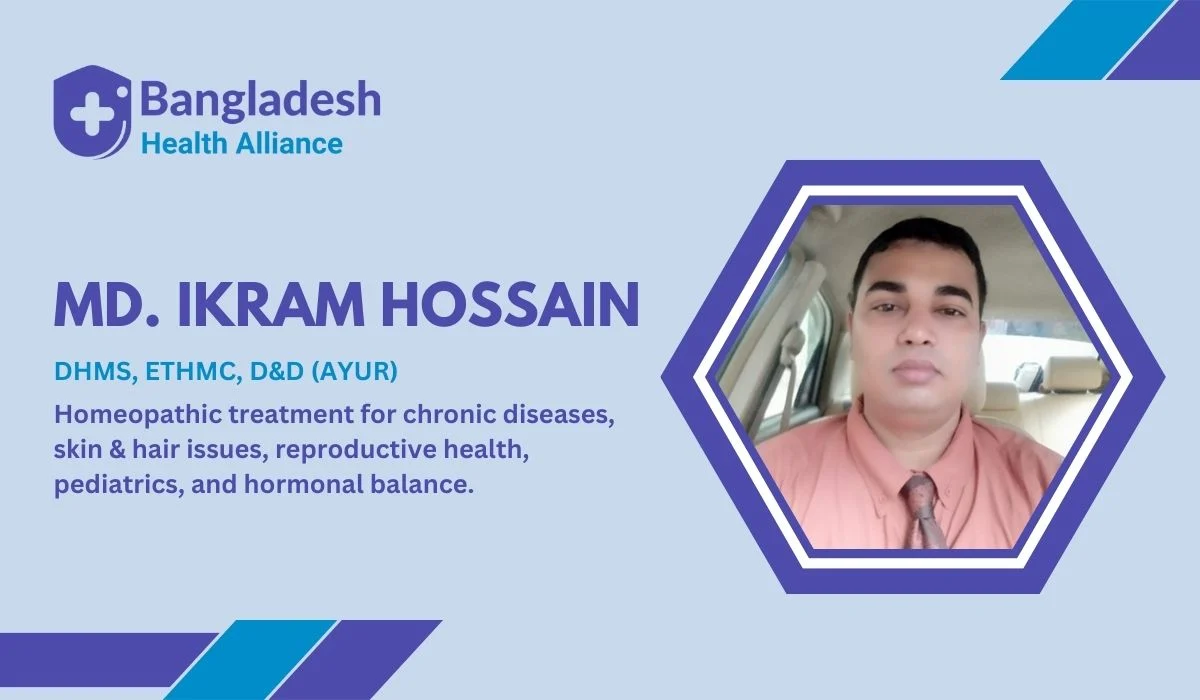 Bangladesh
Health Alliance

MD. IKRAM HOSSAIN

DHMS, ETHMC, D&D (AYUR)

Homeopathic treatment for chronic diseases, skin & hair issues, reproductive health, pediatrics, and hormonal balance.